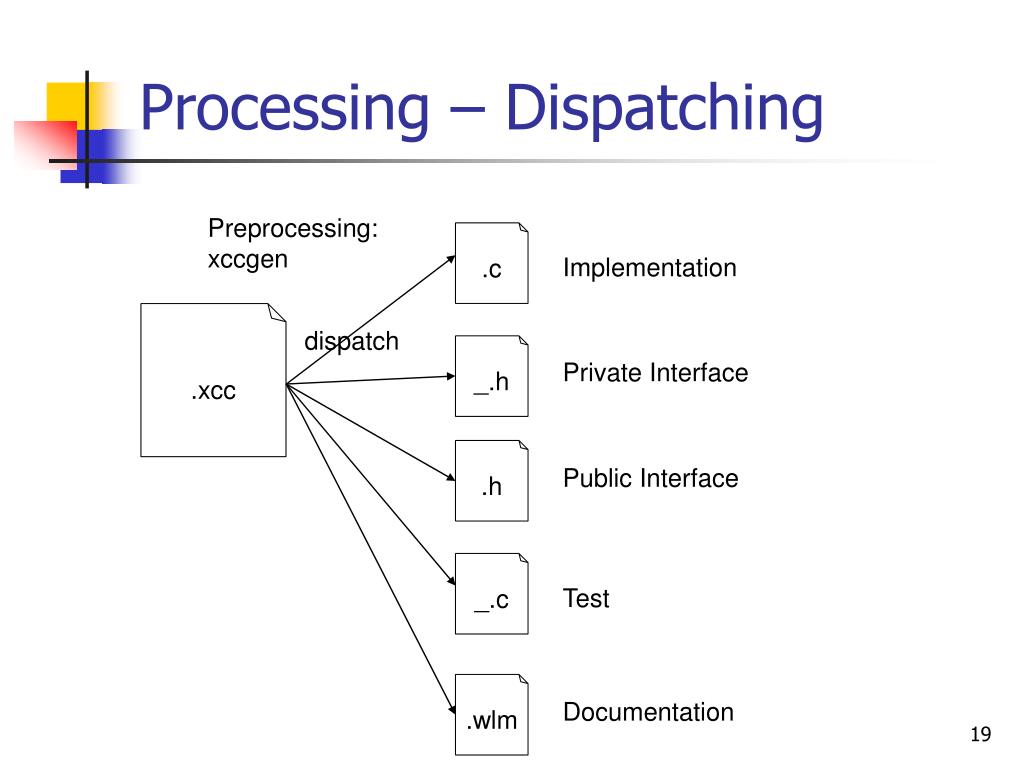 Processing – Dispatching

Preprocessing:
xccgen

.xcc

dispatch

.c

Implementation

_.h

Private Interface

.h

Public Interface

_.c

Test

.wlm

Documentation

19